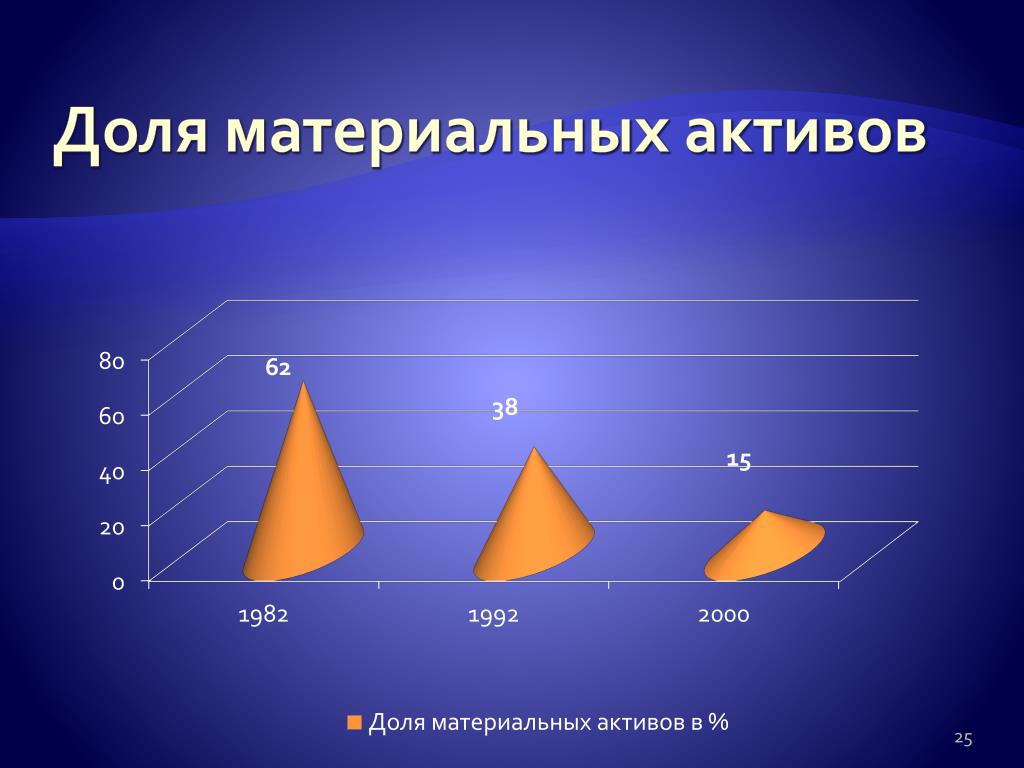 Доля материальных активов

80
60
40
20
0

62
38
15

1982
1992
2000

Доля материальных активов в %

25